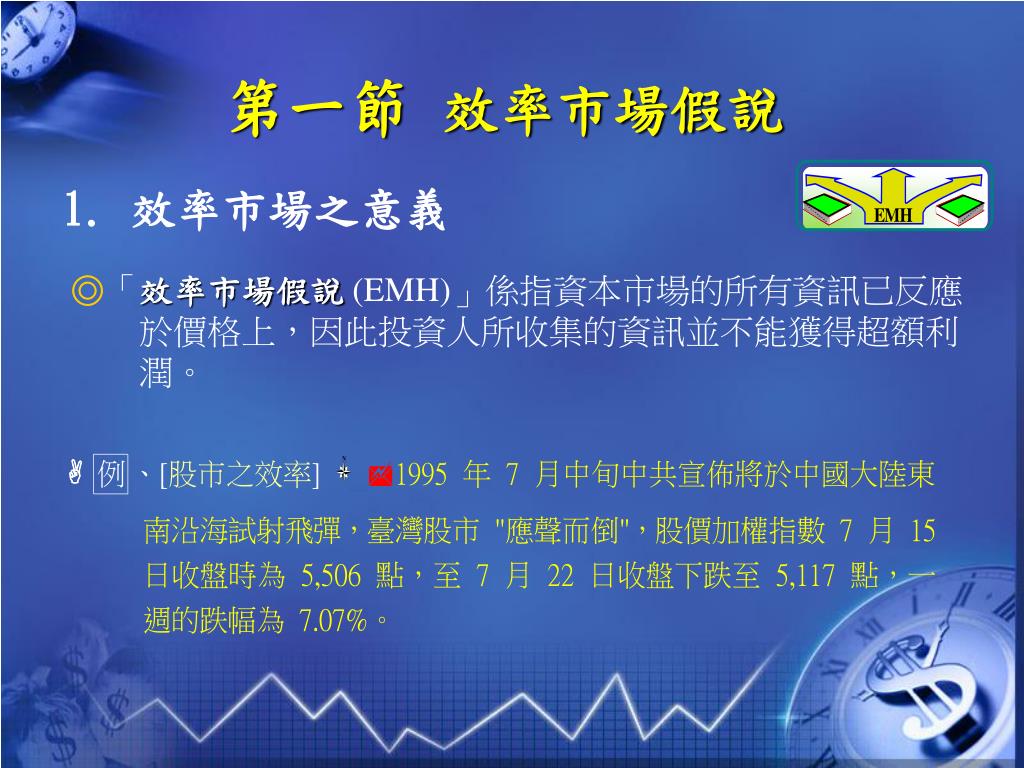 第一節 效率市場假說

1. 效率市場之意義

EMH

◎「效率市場假說 (EMH)」係指資本市場的所有資訊已反應於價格上，因此投資人所收集的資訊並不能獲得超額利潤。

例、[股市之效率] 1995 年 7 月中旬中共宣佈將於中國大陸東南沿海試射飛彈，臺灣股市 "應聲而倒"，股價加權指數 7 月 15 日收盤時為 5,506 點，至 7 月 22 日收盤下跌至 5,117 點，一週的跌幅為 7.07%。